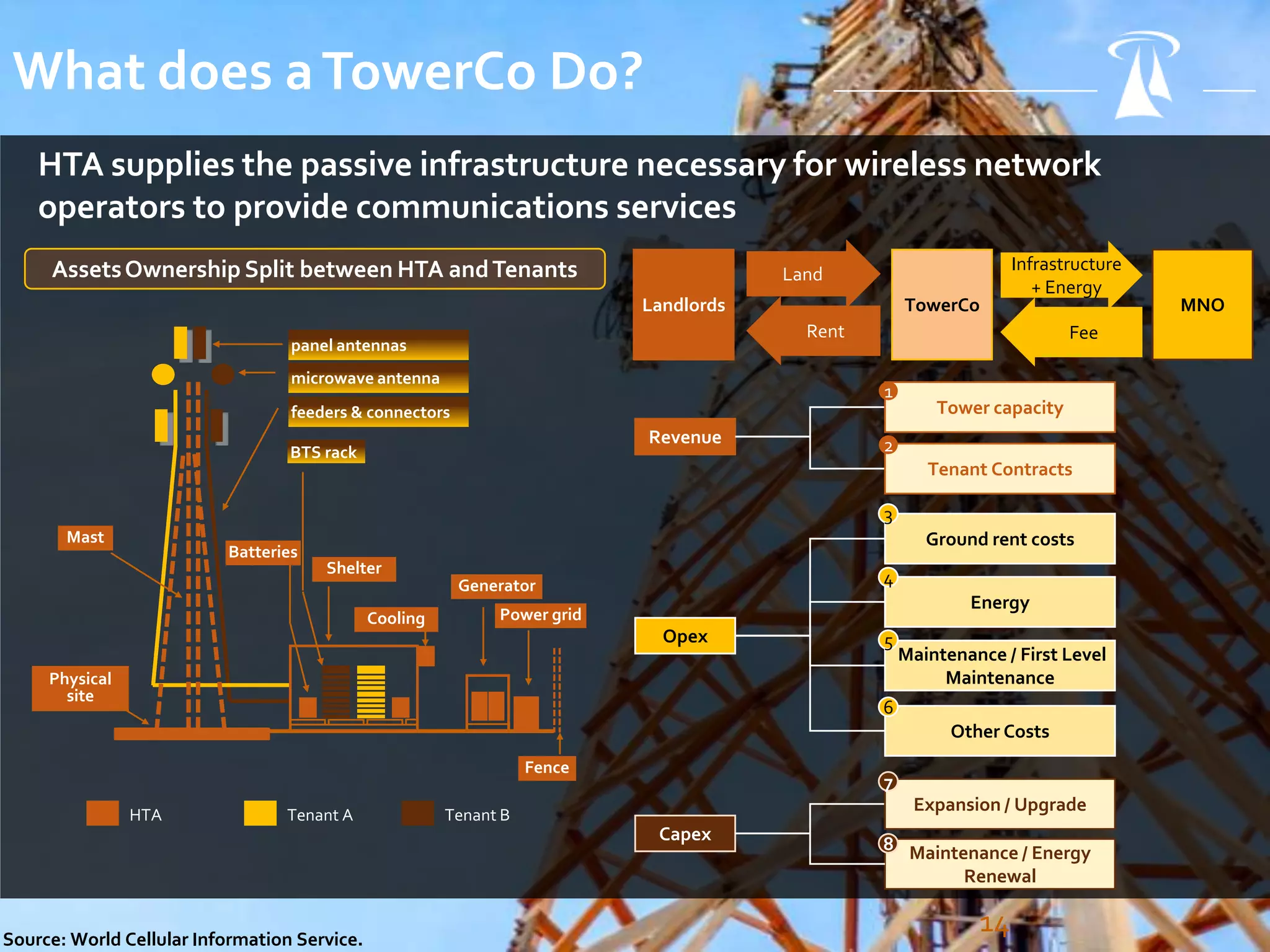 What does a TowerCo Do?

HTA supplies the passive infrastructure necessary for wireless network operators to provide communications services

Assets Ownership Split between HTA and Tenants

panel antennas
microwave antenna
feeders & connectors
BTS rack
Mast
Batteries
Shelter
Generator
Cooling
Power grid
Physical site
Fence

HTA
Tenant A
Tenant B

Landlords
Land
Rent
TowerCo
Infrastructure + Energy
Fee
MNO

Revenue
1 Tower capacity
2 Tenant Contracts

Opex
3 Ground rent costs
4 Energy
5 Maintenance / First Level Maintenance
6 Other Costs

Capex
7 Expansion / Upgrade
8 Maintenance / Energy Renewal

Source: World Cellular Information Service.

14